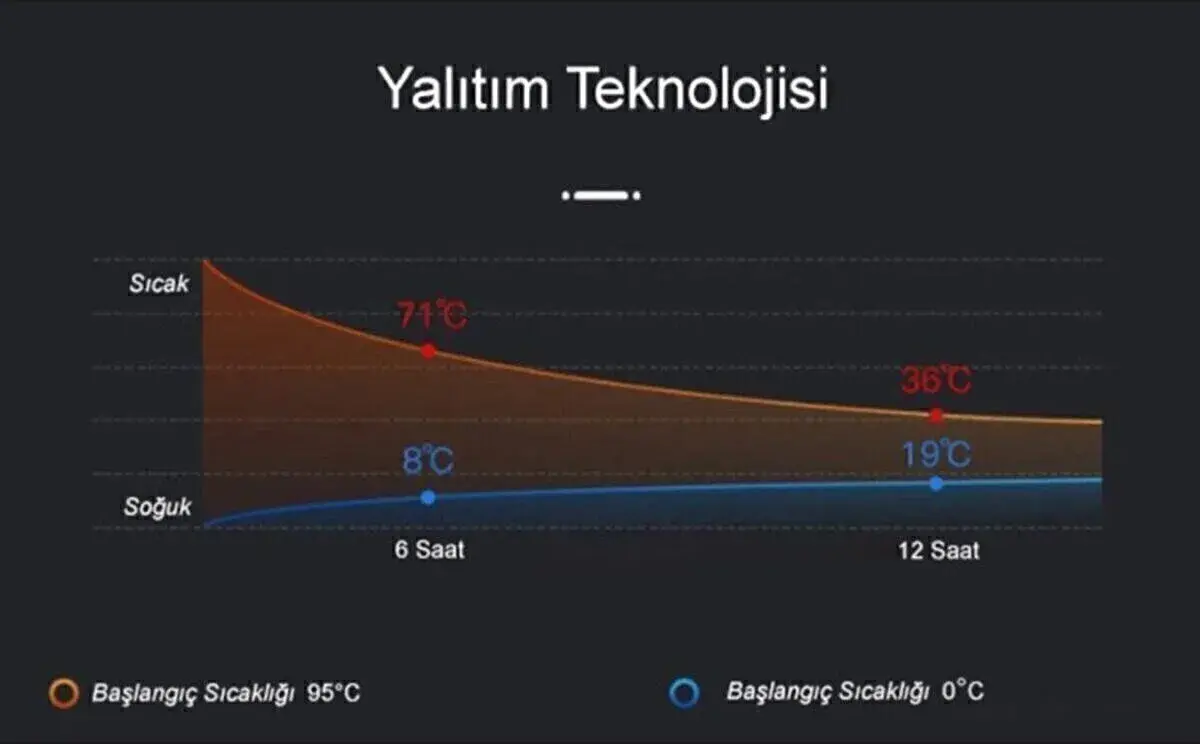 Yalıtım Teknolojisi

Sıcak

Soğuk

71°C

36°C

8°C

19°C

6 Saat

12 Saat

Başlangıç Sıcaklığı 95°C

Başlangıç Sıcaklığı 0°C